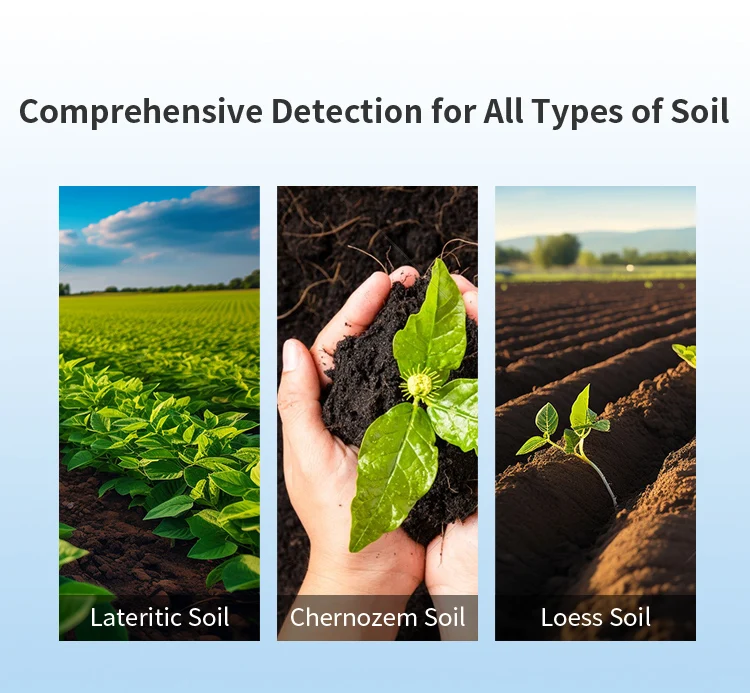 Comprehensive Detection for All Types of Soil

Lateritic Soil

Chernozem Soil

Loess Soil